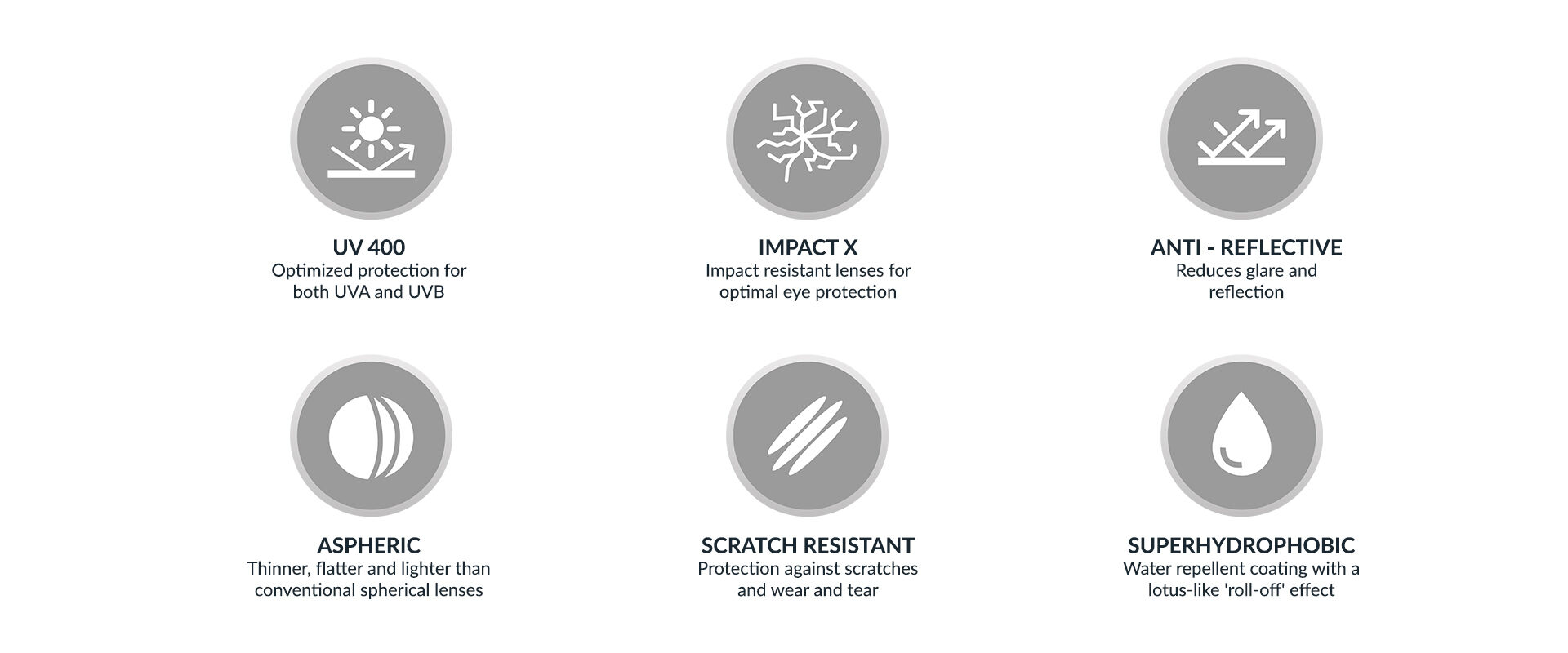 UV 400
Optimized protection for both UVA and UVB

IMPACT X
Impact resistant lenses for optimal eye protection

ANTI - REFLECTIVE
Reduces glare and reflection

ASPHERIC
Thinner, flatter and lighter than conventional spherical lenses

SCRATCH RESISTANT
Protection against scratches and wear and tear

SUPERHYDROPHOBIC
Water repellent coating with a lotus-like 'roll-off' effect